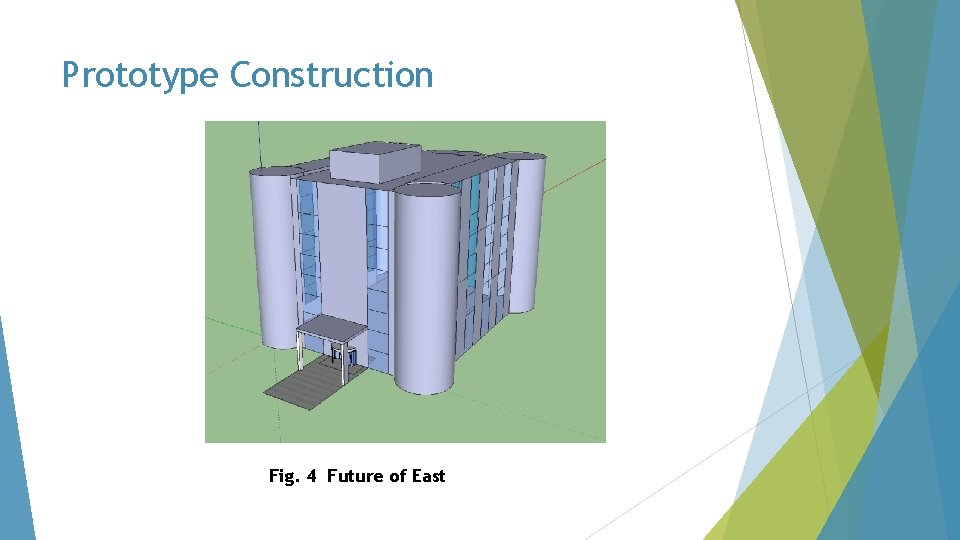 Prototype Construction

Fig. 4 Future of East